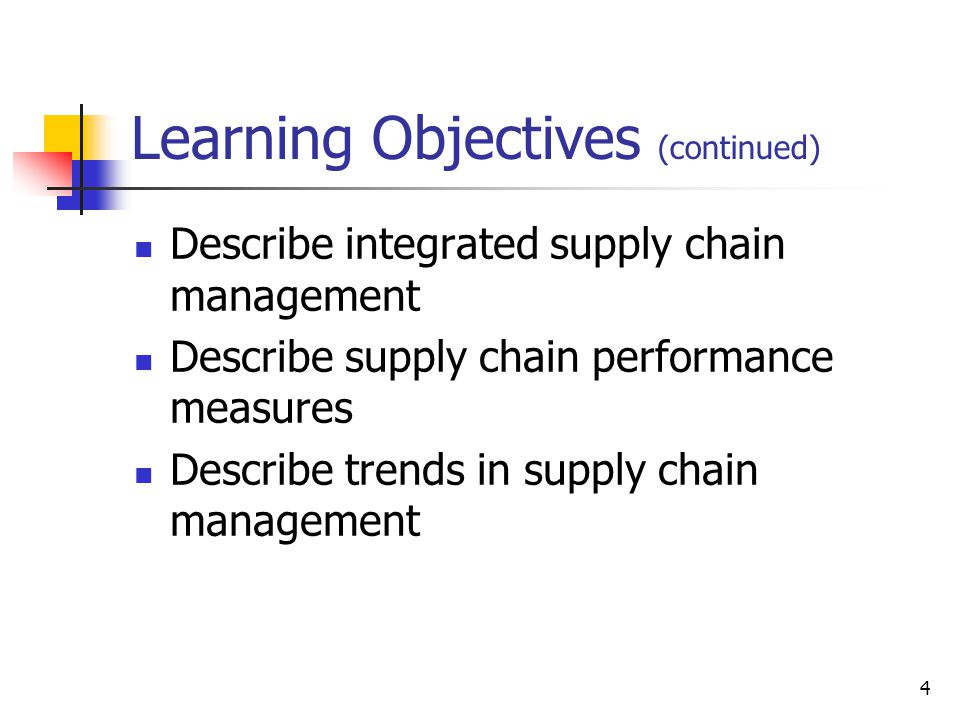 Learning Objectives (continued)

- Describe integrated supply chain management
- Describe supply chain performance measures
- Describe trends in supply chain management

4